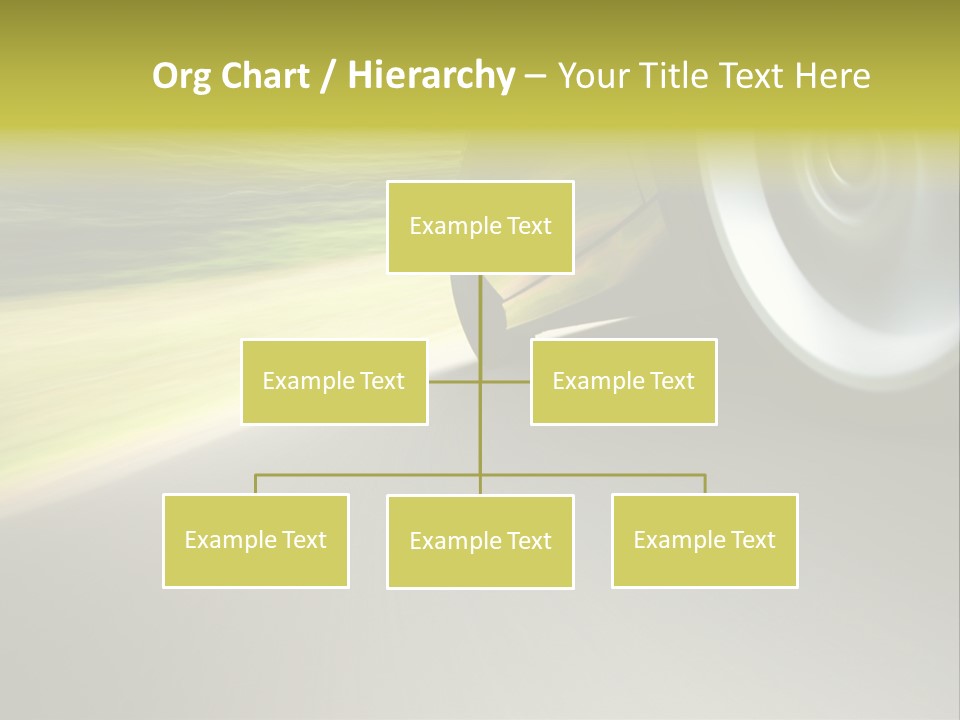 Org Chart / Hierarchy – Your Title Text Here

Example Text

Example Text

Example Text

Example Text

Example Text

Example Text